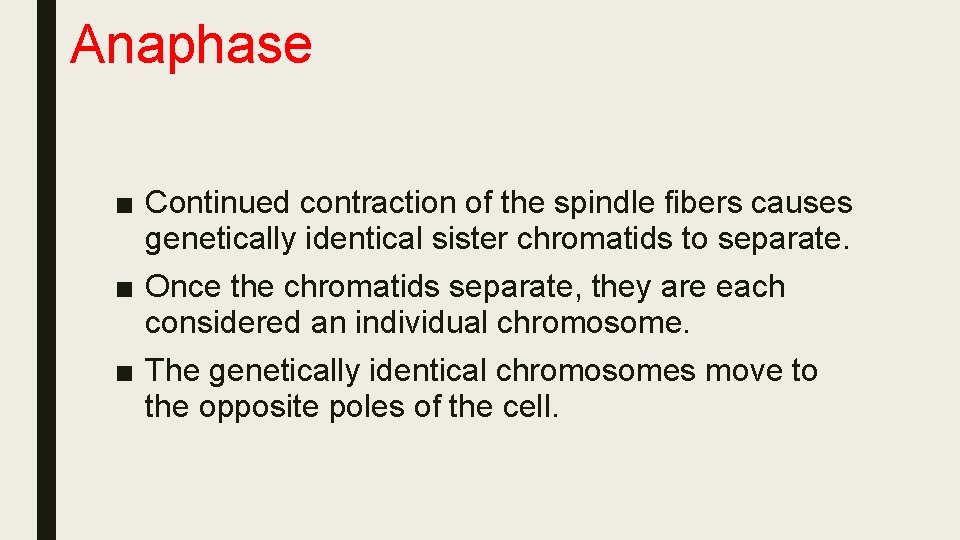 Anaphase

■ Continued contraction of the spindle fibers causes genetically identical sister chromatids to separate.

■ Once the chromatids separate, they are each considered an individual chromosome.

■ The genetically identical chromosomes move to the opposite poles of the cell.